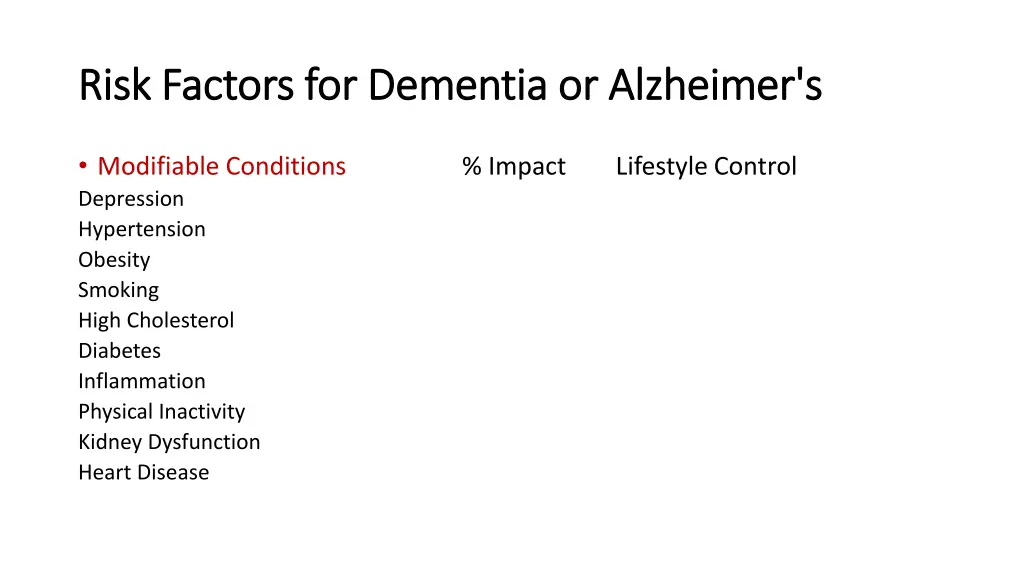 Risk Factors for Dementia or Alzheimer's

• Modifiable Conditions % Impact Lifestyle Control

Depression
Hypertension
Obesity
Smoking
High Cholesterol
Diabetes
Inflammation
Physical Inactivity
Kidney Dysfunction
Heart Disease